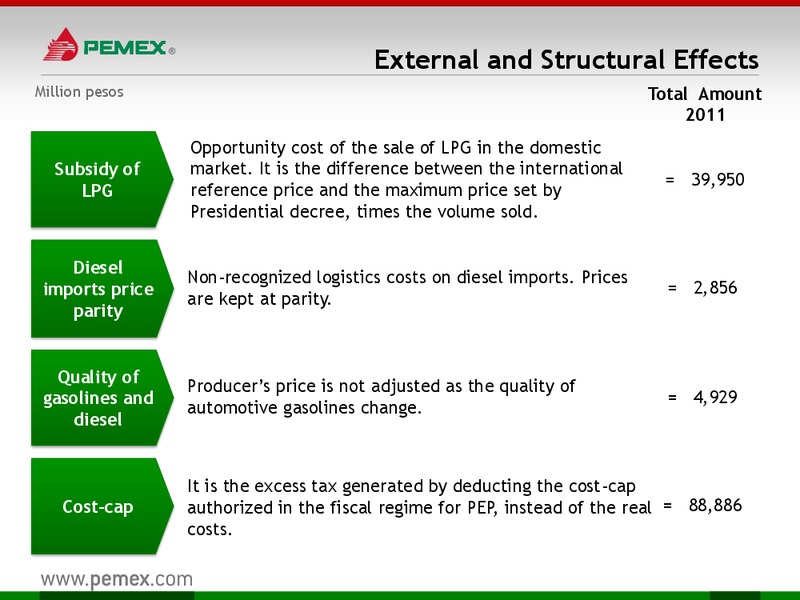 PEMEX®

External and Structural Effects

Million pesos

Total Amount 2011

Subsidy of LPG

Opportunity cost of the sale of LPG in the domestic market. It is the difference between the international reference price and the maximum price set by Presidential decree, times the volume sold.

= 39,950

Diesel imports price parity

Non-recognized logistics costs on diesel imports. Prices are kept at parity.

= 2,856

Quality of gasolines and diesel

Producer's price is not adjusted as the quality of automotive gasolines change.

= 4,929

Cost-cap

It is the excess tax generated by deducting the cost-cap authorized in the fiscal regime for PEP, instead of the real costs.

= 88,886

www.pemex.com